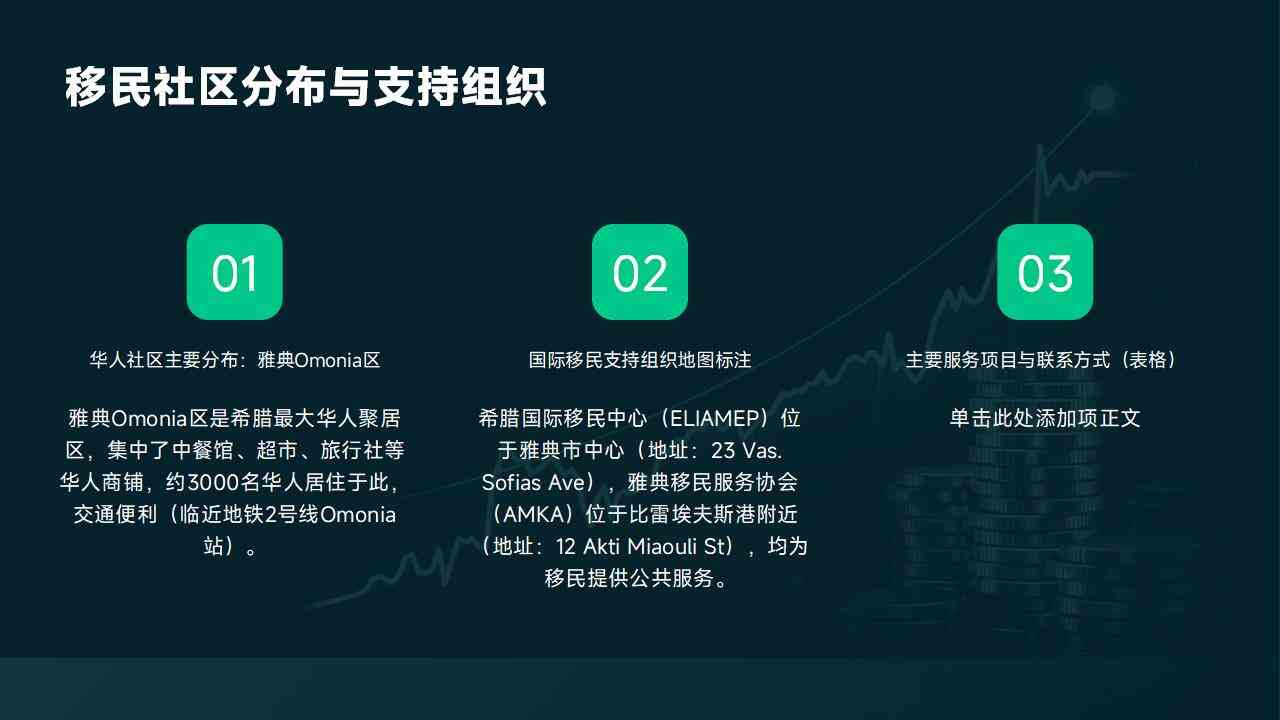 移民社区分布与支持组织

01

华人社区主要分布：雅典Omonia区

雅典Omonia区是希腊最大华人聚居区，集中了中餐馆、超市、旅行社等华人商铺，约3000名华人居住于此，交通便利（临近地铁2号线Omonia站）。

02

国际移民支持组织地图标注

希腊国际移民中心（ELIAMEP）位于雅典市中心（地址：23 Vas. Sofias Ave），雅典移民服务协会（AMKA）位于比雷埃夫斯港附近（地址：12 Akti Miaouli St），均为移民提供公共服务。

03

主要服务项目与联系方式（表格）

单击此处添加项正文